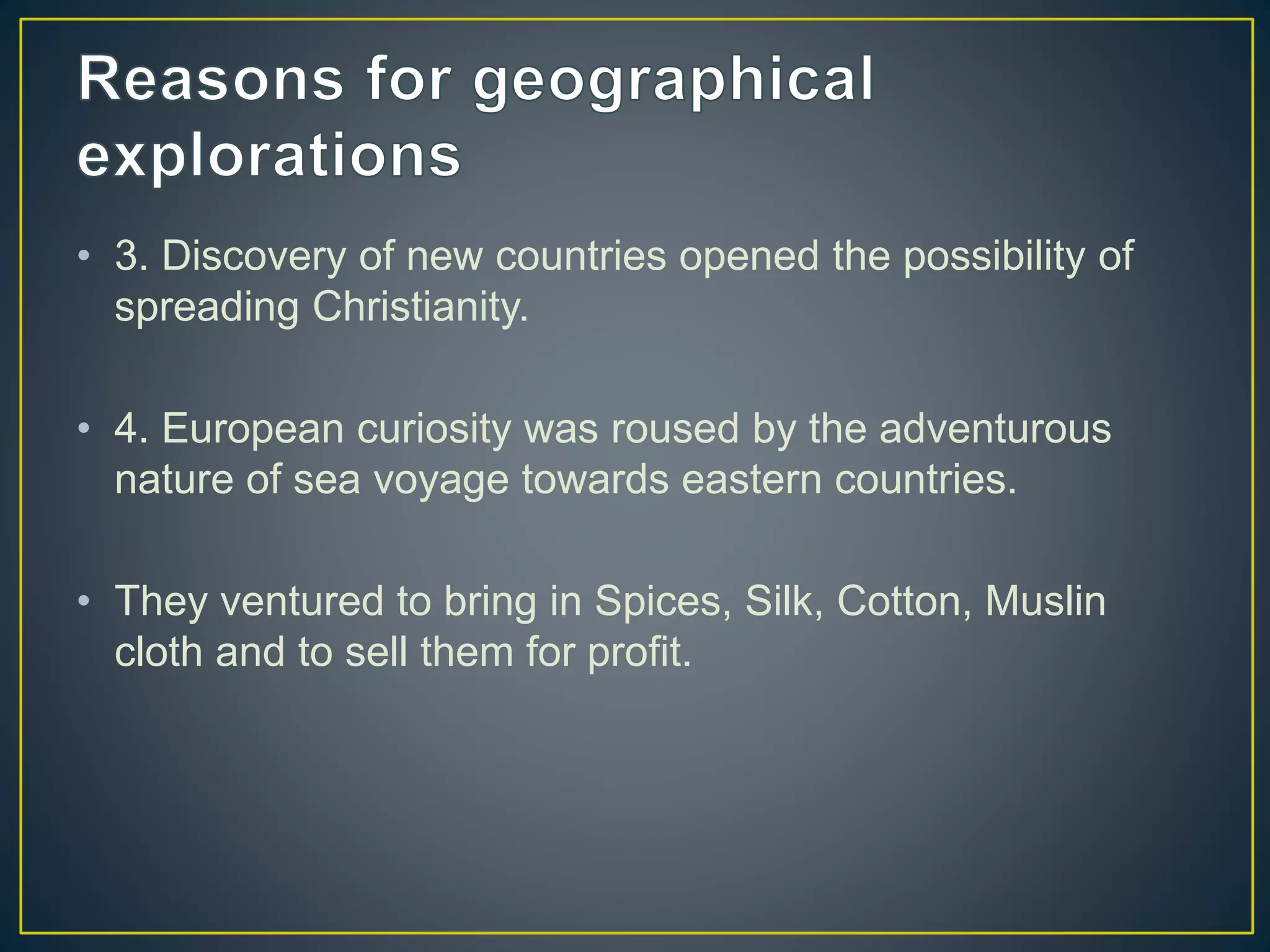 Reasons for geographical explorations

• 3. Discovery of new countries opened the possibility of spreading Christianity.

• 4. European curiosity was roused by the adventurous nature of sea voyage towards eastern countries.

• They ventured to bring in Spices, Silk, Cotton, Muslin cloth and to sell them for profit.